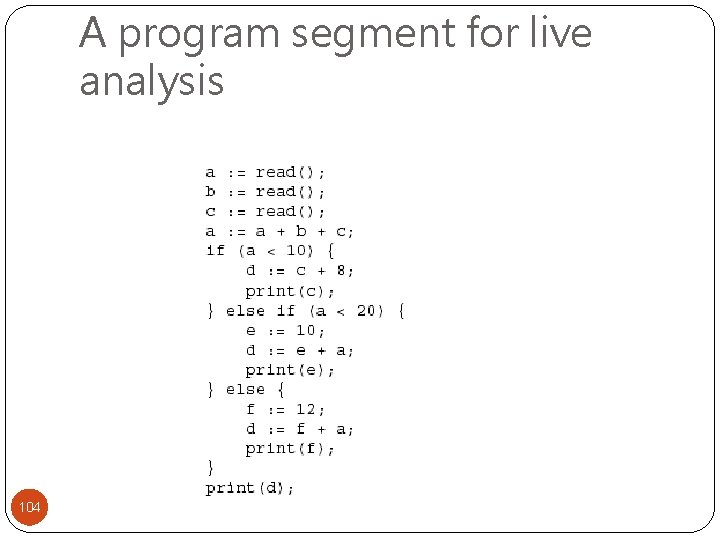 A program segment for live analysis

a := read();
b := read();
c := read();
a := a + b + c;
if (a < 10) {
    d := c + 8;
    print(c);
} else if (a < 20) {
    e := 10;
    d := e + a;
    print(e);
} else {
    f := 12;
    d := f + a;
    print(f);
}
print(d);

104